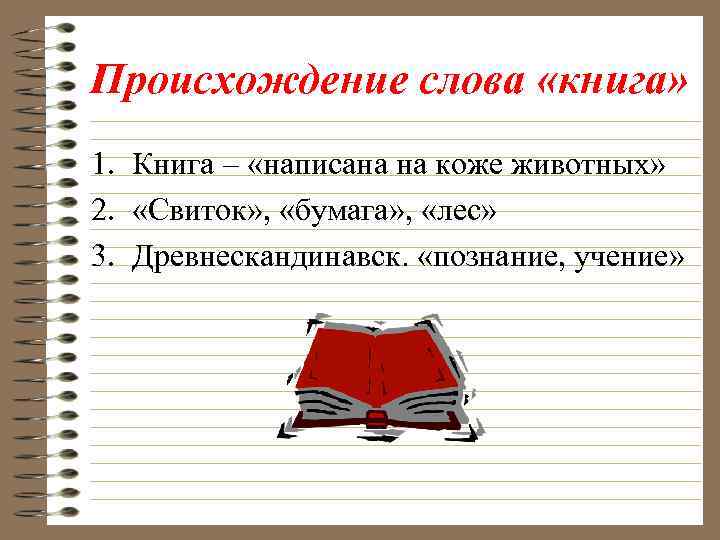 Происхождение слова «книга»

1. Книга – «написана на коже животных»
2. «Свиток», «бумага», «лес»
3. Древнескандинавск. «познание, учение»